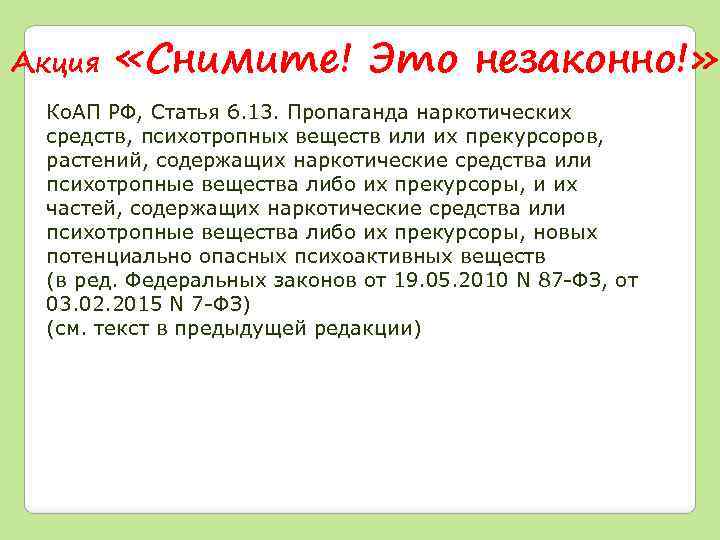 Акция «Снимите! Это незаконно!»

КоАП РФ, Статья 6.13. Пропаганда наркотических средств, психотропных веществ или их прекурсоров, растений, содержащих наркотические средства или психотропные вещества либо их прекурсоры, и их частей, содержащих наркотические средства или психотропные вещества либо их прекурсоры, новых потенциально опасных психоактивных веществ
(в ред. Федеральных законов от 19.05.2010 N 87-ФЗ, от 03.02.2015 N 7-ФЗ)
(см. текст в предыдущей редакции)